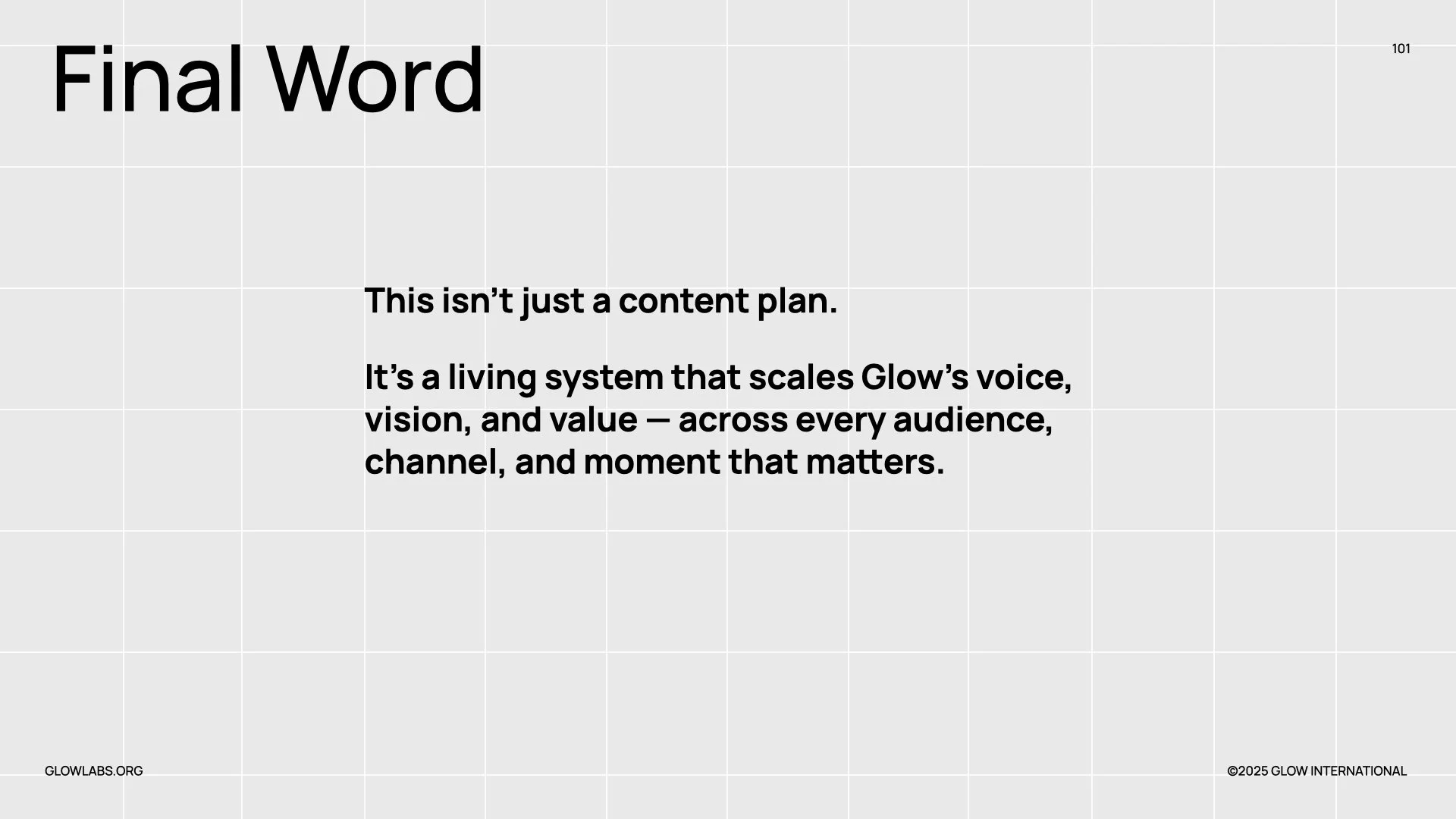 Final Word

101

This isn’t just a content plan.

It’s a living system that scales Glow’s voice, vision, and value — across every audience, channel, and moment that matters.

GLOWLABS.ORG

©2025 GLOW INTERNATIONAL